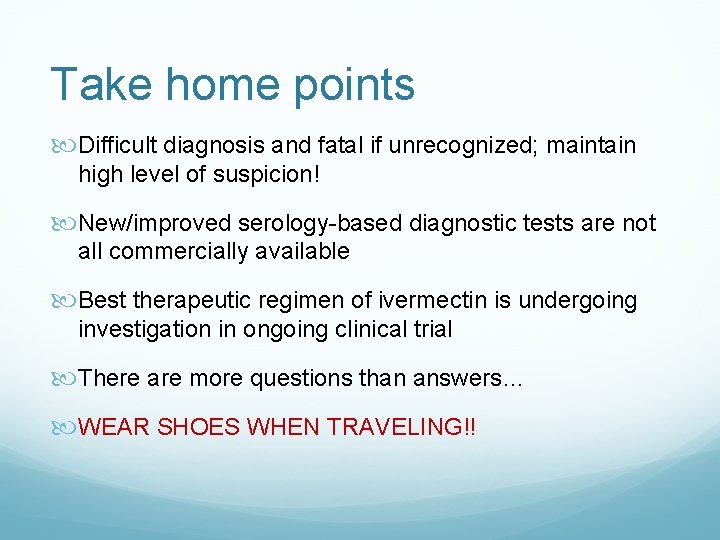 Take home points

Difficult diagnosis and fatal if unrecognized; maintain high level of suspicion!

New/improved serology-based diagnostic tests are not all commercially available

Best therapeutic regimen of ivermectin is undergoing investigation in ongoing clinical trial

There are more questions than answers…

WEAR SHOES WHEN TRAVELING!!